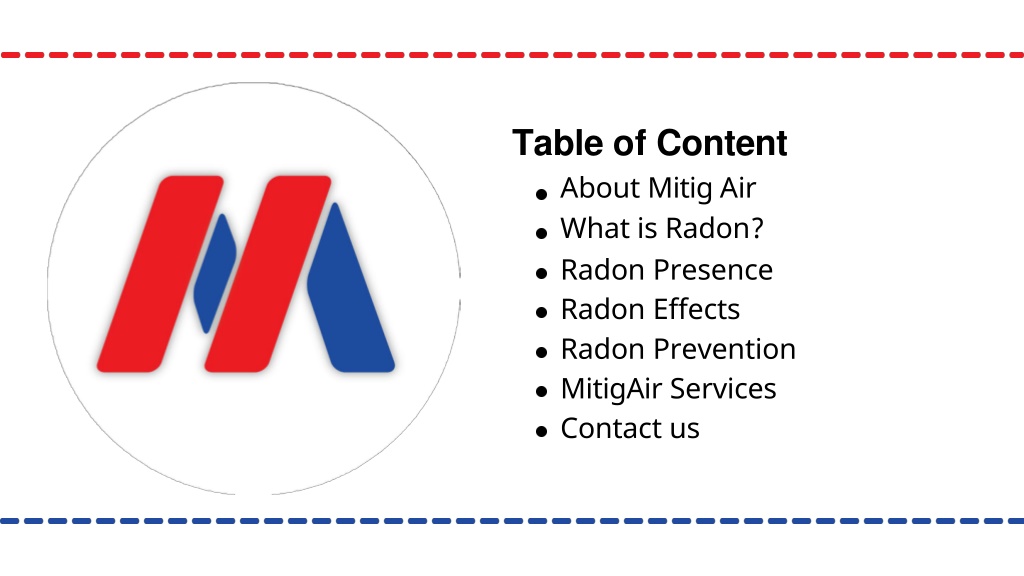 Table of Content

- About Mitig Air
- What is Radon?
- Radon Presence
- Radon Effects
- Radon Prevention
- MitigAir Services
- Contact us